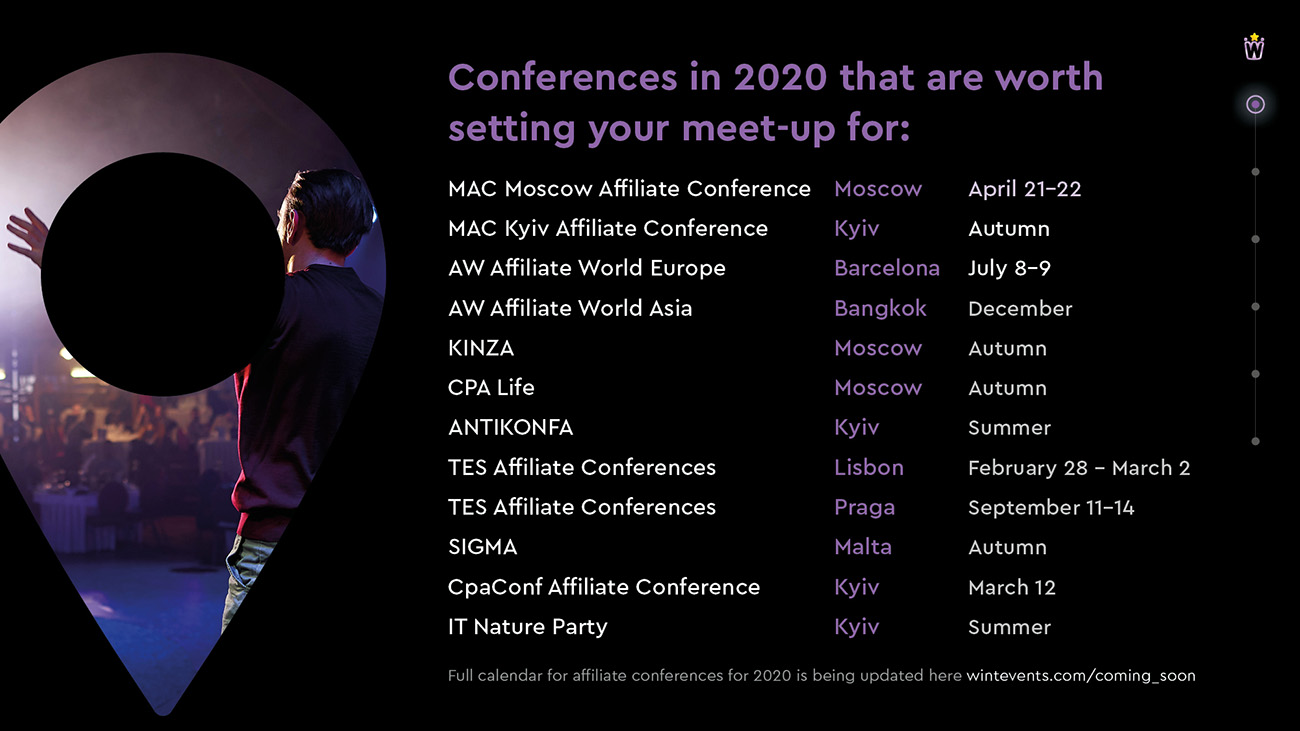 Conferences in 2020 that are worth setting your meet-up for:

| | | |
|---|---|---|
| MAC Moscow Affiliate Conference | Moscow | April 21–22 |
| MAC Kyiv Affiliate Conference | Kyiv | Autumn |
| AW Affiliate World Europe | Barcelona | July 8–9 |
| AW Affiliate World Asia | Bangkok | December |
| KINZA | Moscow | Autumn |
| CPA Life | Moscow | Autumn |
| ANTIKONFA | Kyiv | Summer |
| TES Affiliate Conferences | Lisbon | February 28 – March 2 |
| TES Affiliate Conferences | Praga | September 11–14 |
| SIGMA | Malta | Autumn |
| CpaConf Affiliate Conference | Kyiv | March 12 |
| IT Nature Party | Kyiv | Summer |

Full calendar for affiliate conferences for 2020 is being updated here wintevents.com/coming_soon